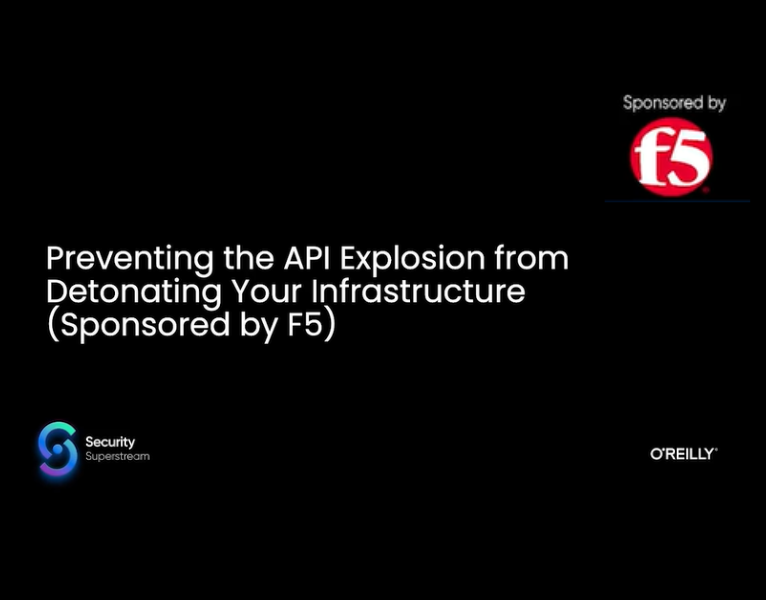 Sponsored by

f5

Preventing the API Explosion from Detonating Your Infrastructure (Sponsored by F5)

Security
Superstream

O'REILLY